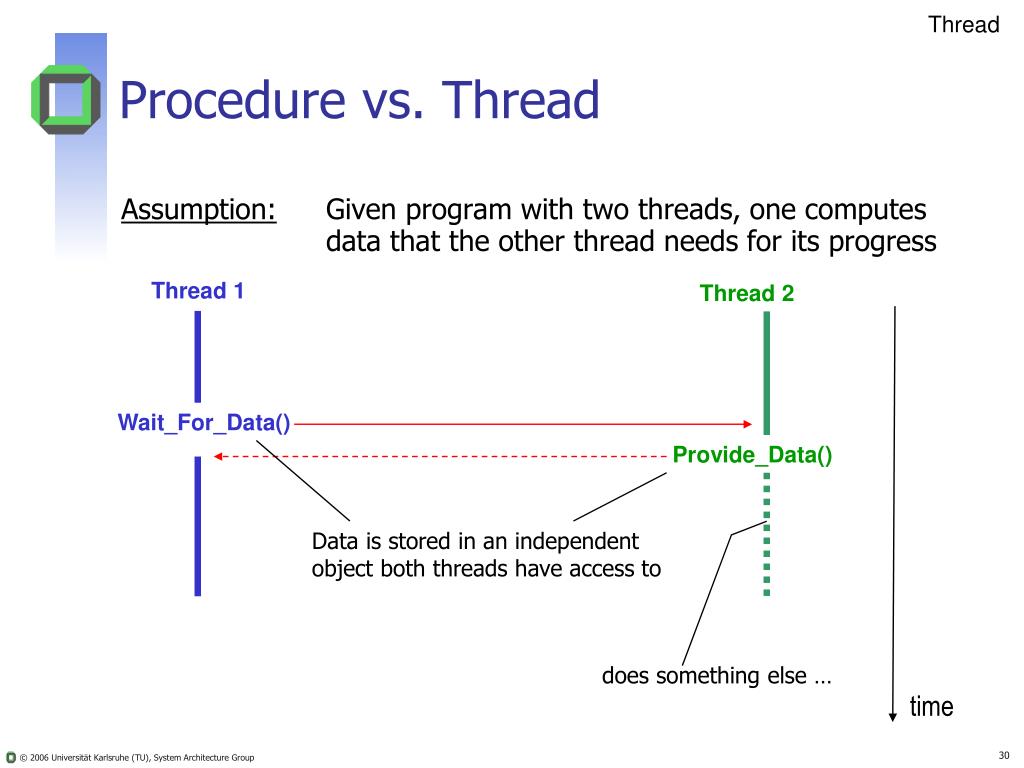 Thread

Procedure vs. Thread

Assumption: Given program with two threads, one computes data that the other thread needs for its progress

Thread 1

Thread 2

Wait_For_Data()

Provide_Data()

Data is stored in an independent object both threads have access to

does something else …

time

© 2006 Universität Karlsruhe (TU), System Architecture Group

30